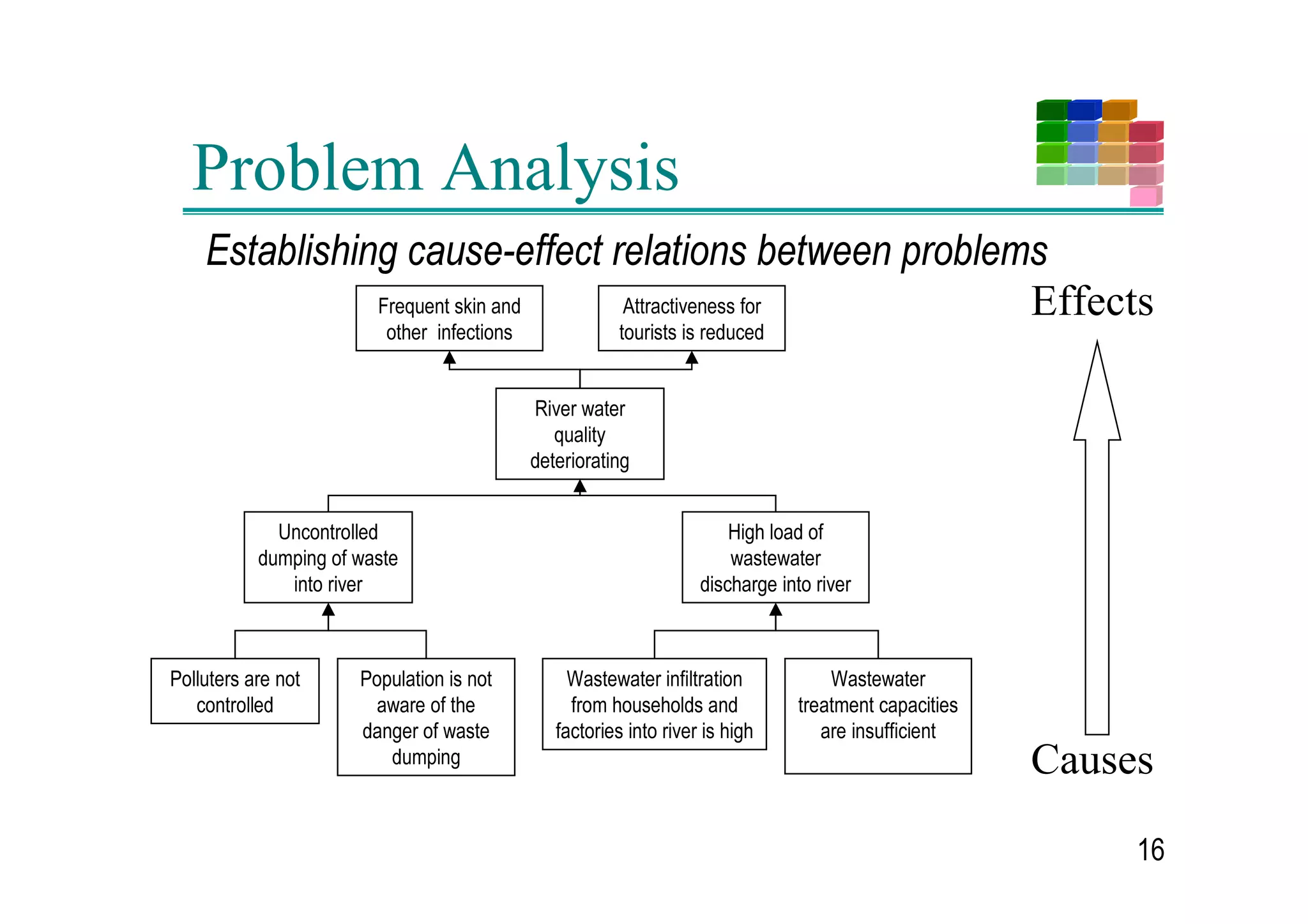 Problem Analysis

Establishing cause-effect relations between problems

Effects

Frequent skin and other infections

Attractiveness for tourists is reduced

River water quality deteriorating

Uncontrolled dumping of waste into river

High load of wastewater discharge into river

Polluters are not controlled

Population is not aware of the danger of waste dumping

Wastewater infiltration from households and factories into river is high

Wastewater treatment capacities are insufficient

Causes

16